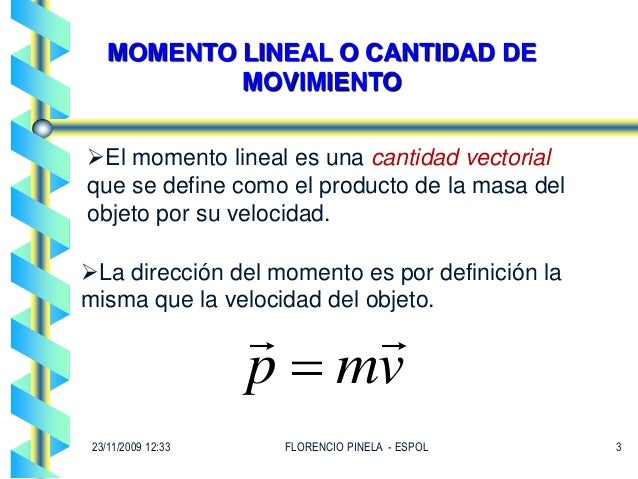 MOMENTO LINEAL O CANTIDAD DE MOVIMIENTO

➢El momento lineal es una cantidad vectorial que se define como el producto de la masa del objeto por su velocidad.

➢La dirección del momento es por definición la misma que la velocidad del objeto.

$\vec{p} = m\vec{v}$

23/11/2009 12:33 FLORENCIO PINELA - ESPOL 3